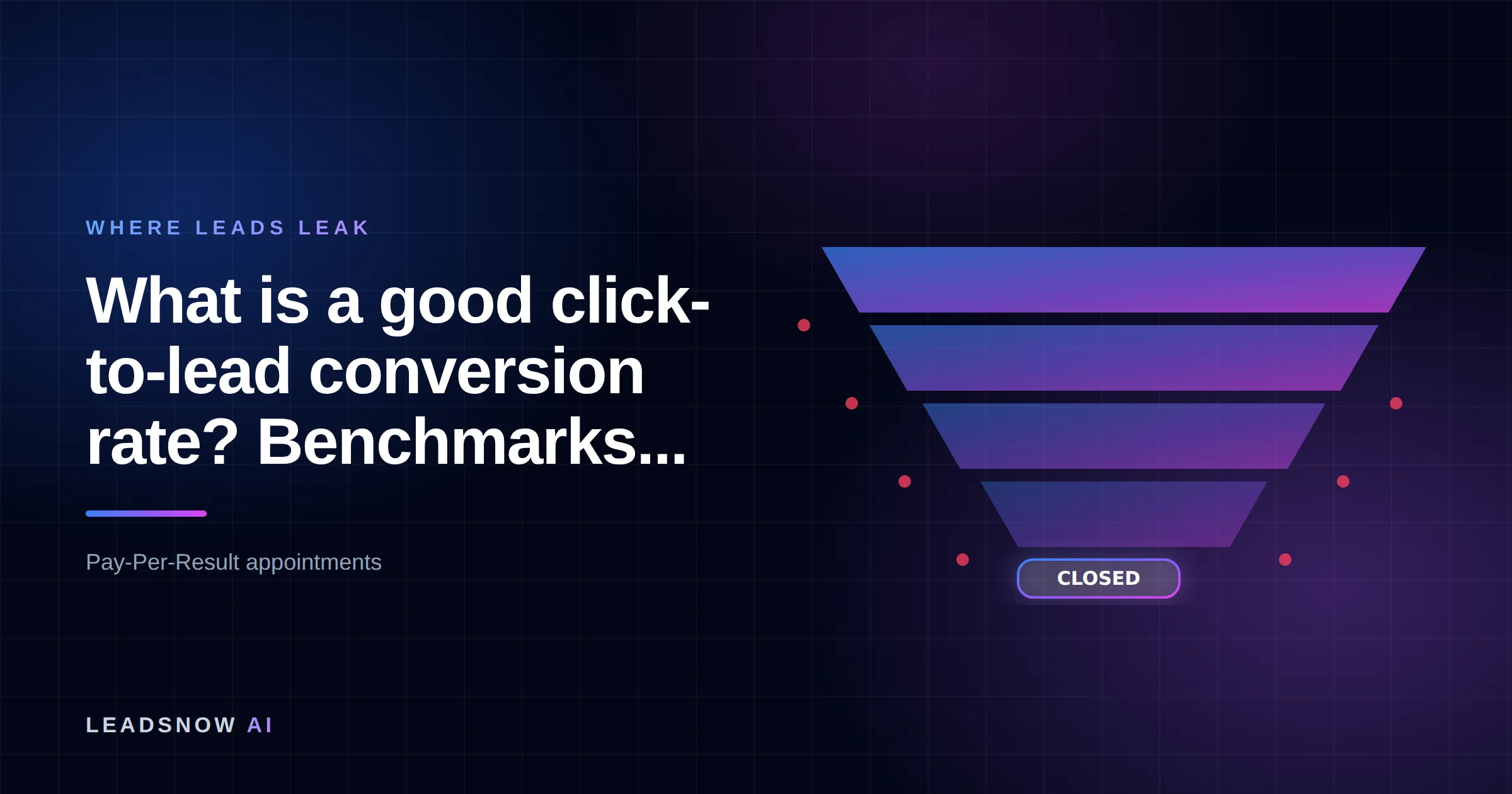 WHERE LEADS LEAK

What is a good click-to-lead conversion rate? Benchmarks...

Pay-Per-Result appointments

CLOSED

LEADSNOW AI